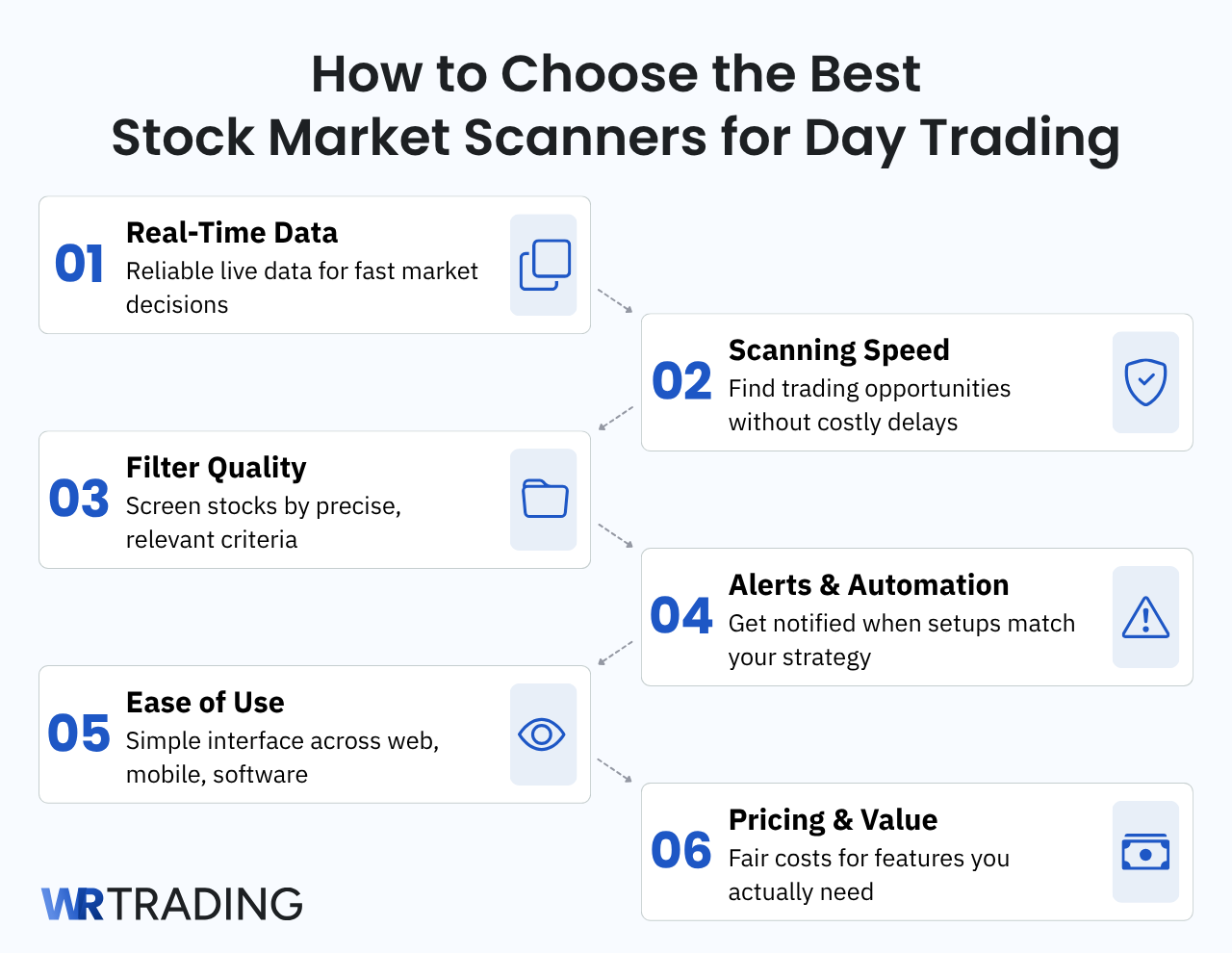 How to Choose the Best Stock Market Scanners for Day Trading

01 Real-Time Data
Reliable live data for fast market decisions

02 Scanning Speed
Find trading opportunities without costly delays

03 Filter Quality
Screen stocks by precise, relevant criteria

04 Alerts & Automation
Get notified when setups match your strategy

05 Ease of Use
Simple interface across web, mobile, software

06 Pricing & Value
Fair costs for features you actually need

WRTRADING